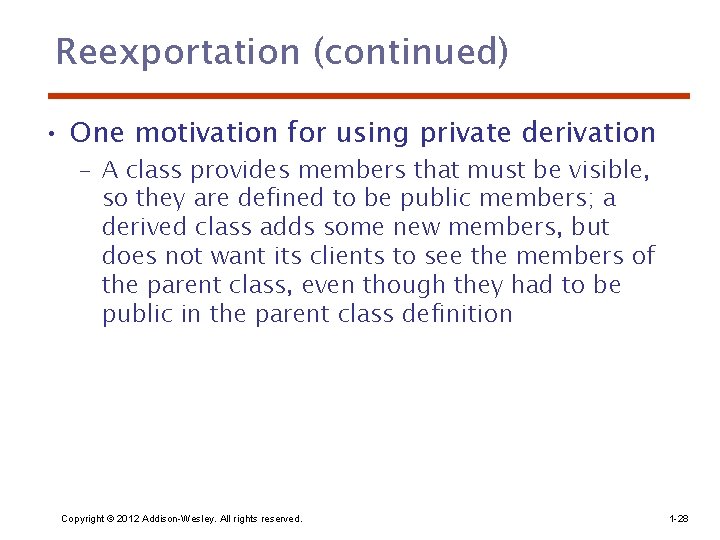 Reexportation (continued)

• One motivation for using private derivation

– A class provides members that must be visible, so they are defined to be public members; a derived class adds some new members, but does not want its clients to see the members of the parent class, even though they had to be public in the parent class definition

Copyright © 2012 Addison-Wesley. All rights reserved.

1-28